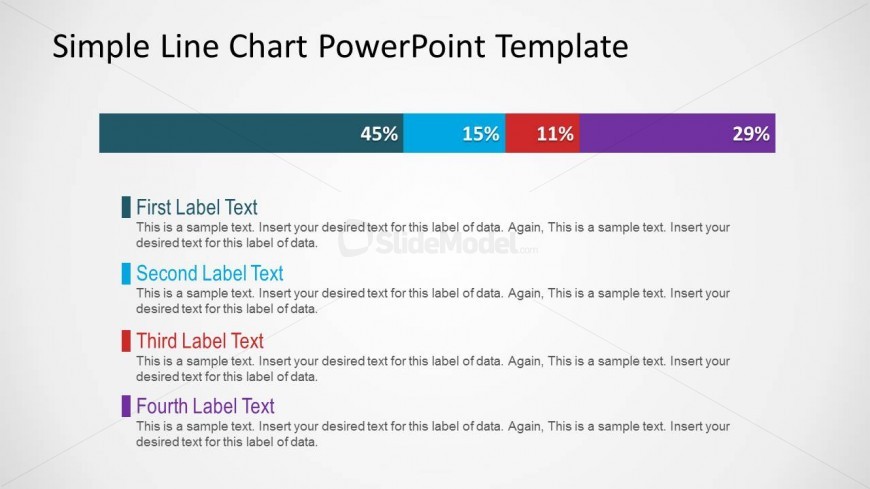 Simple Line Chart PowerPoint Template

45% 15% 11% 29%

First Label Text
This is a sample text. Insert your desired text for this label of data. Again, This is a sample text. Insert your desired text for this label of data.

SlideModel.com

Second Label Text
This is a sample text. Insert your desired text for this label of data. Again, This is a sample text. Insert your desired text for this label of data.

Third Label Text
This is a sample text. Insert your desired text for this label of data. Again, This is a sample text. Insert your desired text for this label of data.

Fourth Label Text
This is a sample text. Insert your desired text for this label of data. Again, This is a sample text. Insert your desired text for this label of data.